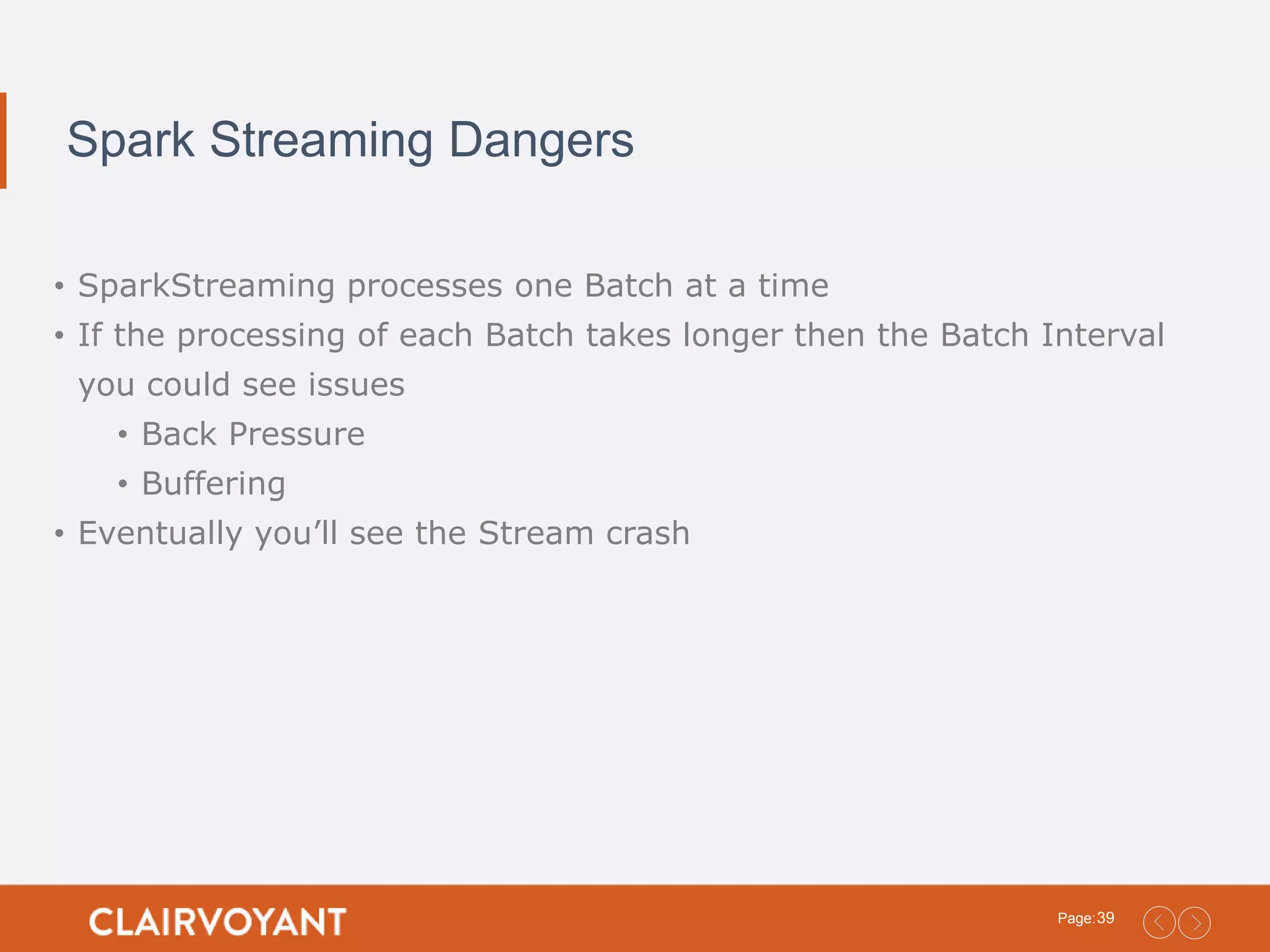 Spark Streaming Dangers

• SparkStreaming processes one Batch at a time
• If the processing of each Batch takes longer then the Batch Interval you could see issues
  • Back Pressure
  • Buffering
• Eventually you'll see the Stream crash

CLAIRVOYANT

Page: 39